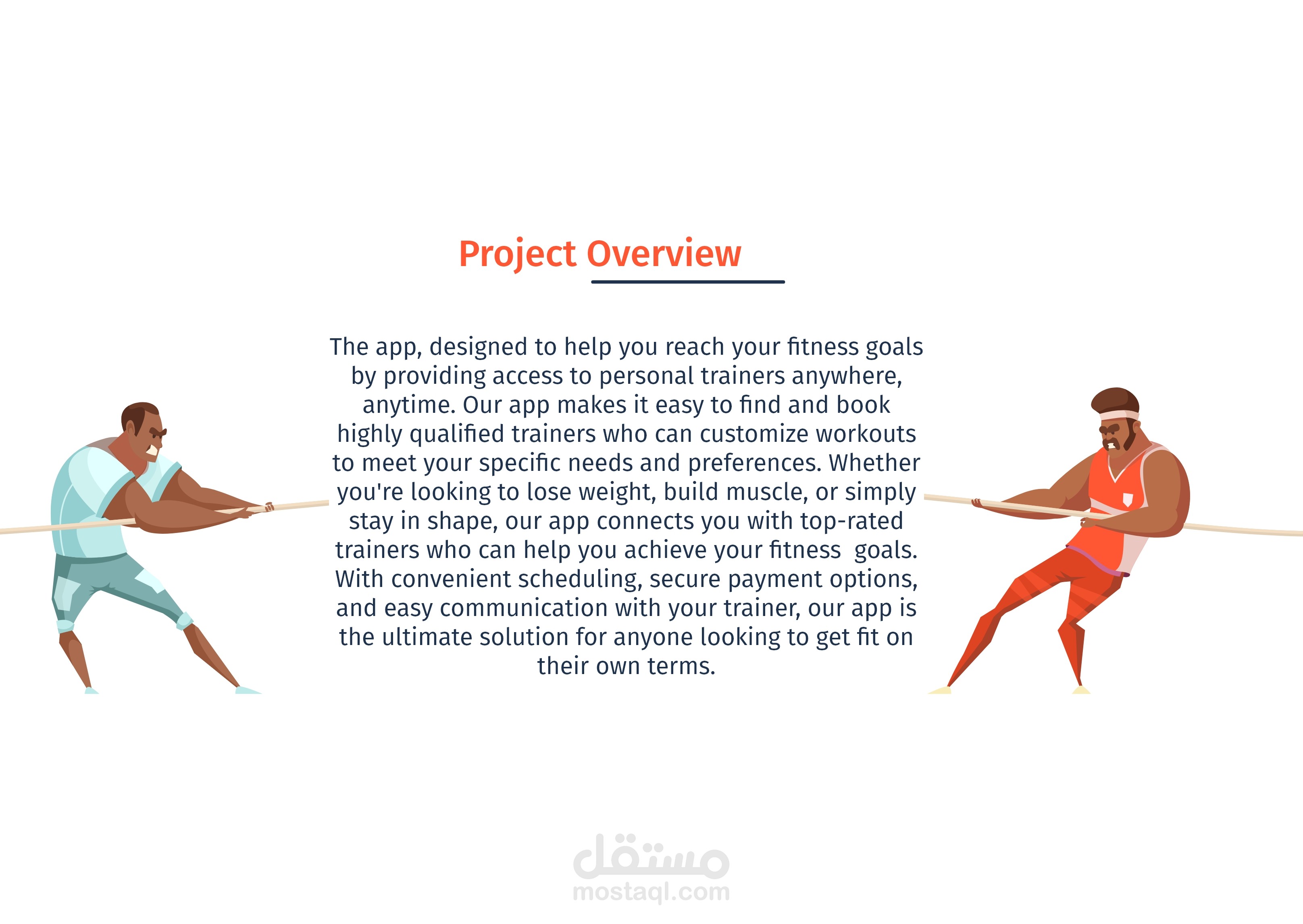 Project Overview

The app, designed to help you reach your fitness goals by providing access to personal trainers anywhere, anytime. Our app makes it easy to find and book highly qualified trainers who can customize workouts to meet your specific needs and preferences. Whether you're looking to lose weight, build muscle, or simply stay in shape, our app connects you with top-rated trainers who can help you achieve your fitness goals. With convenient scheduling, secure payment options, and easy communication with your trainer, our app is the ultimate solution for anyone looking to get fit on their own terms.

مستقل
mostaql.com